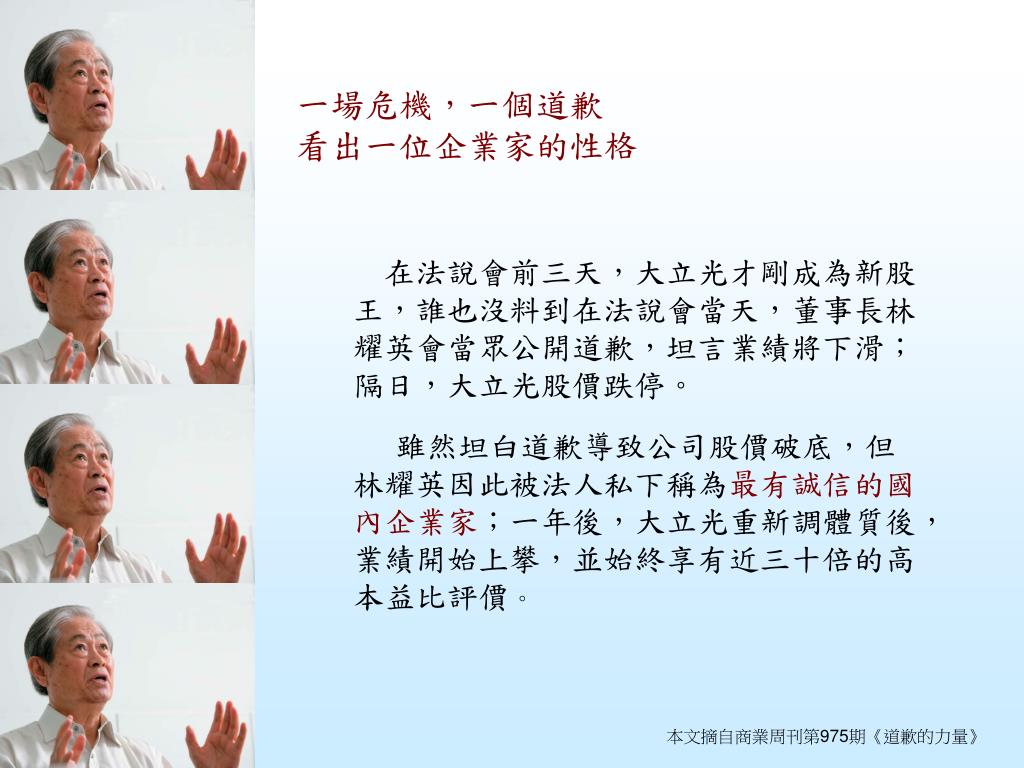 一場危機，一個道歉
看出一位企業家的性格

在法說會前三天，大立光才剛成為新股王，誰也沒料到在法說會當天，董事長林耀英會當眾公開道歉，坦言業績將下滑；隔日，大立光股價跌停。

雖然坦白道歉導致公司股價破底，但林耀英因此被法人私下稱為最有誠信的國內企業家；一年後，大立光重新調體質後，業績開始上攀，並始終享有近三十倍的高本益比評價。

本文摘自商業周刊第975期《道歉的力量》